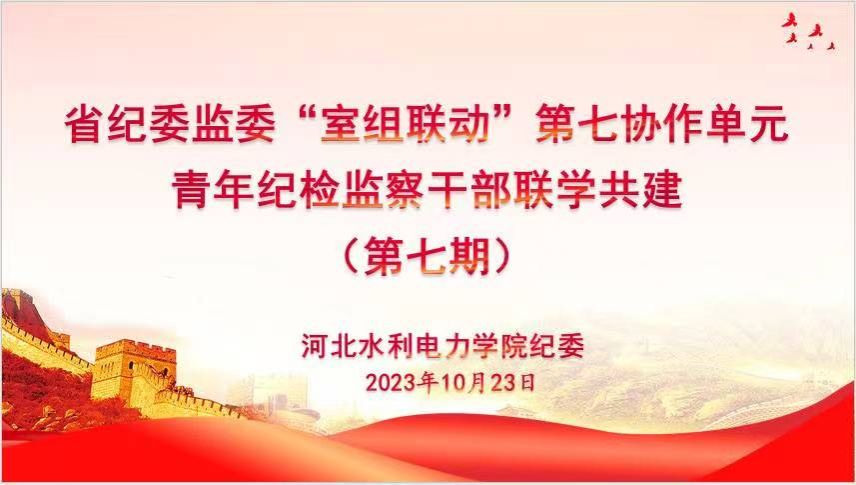 省纪委监委“室组联动”第七协作单元
青年纪检监察干部联学共建
（第七期）

河北水利电力学院纪委
2023年10月23日